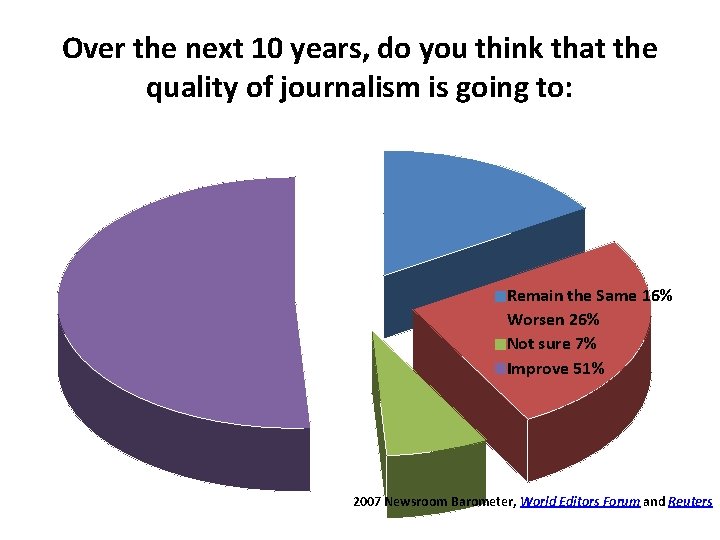 Over the next 10 years, do you think that the quality of journalism is going to:

Remain the Same 16%
Worsen 26%
Not sure 7%
Improve 51%

2007 Newsroom Barometer, World Editors Forum and Reuters